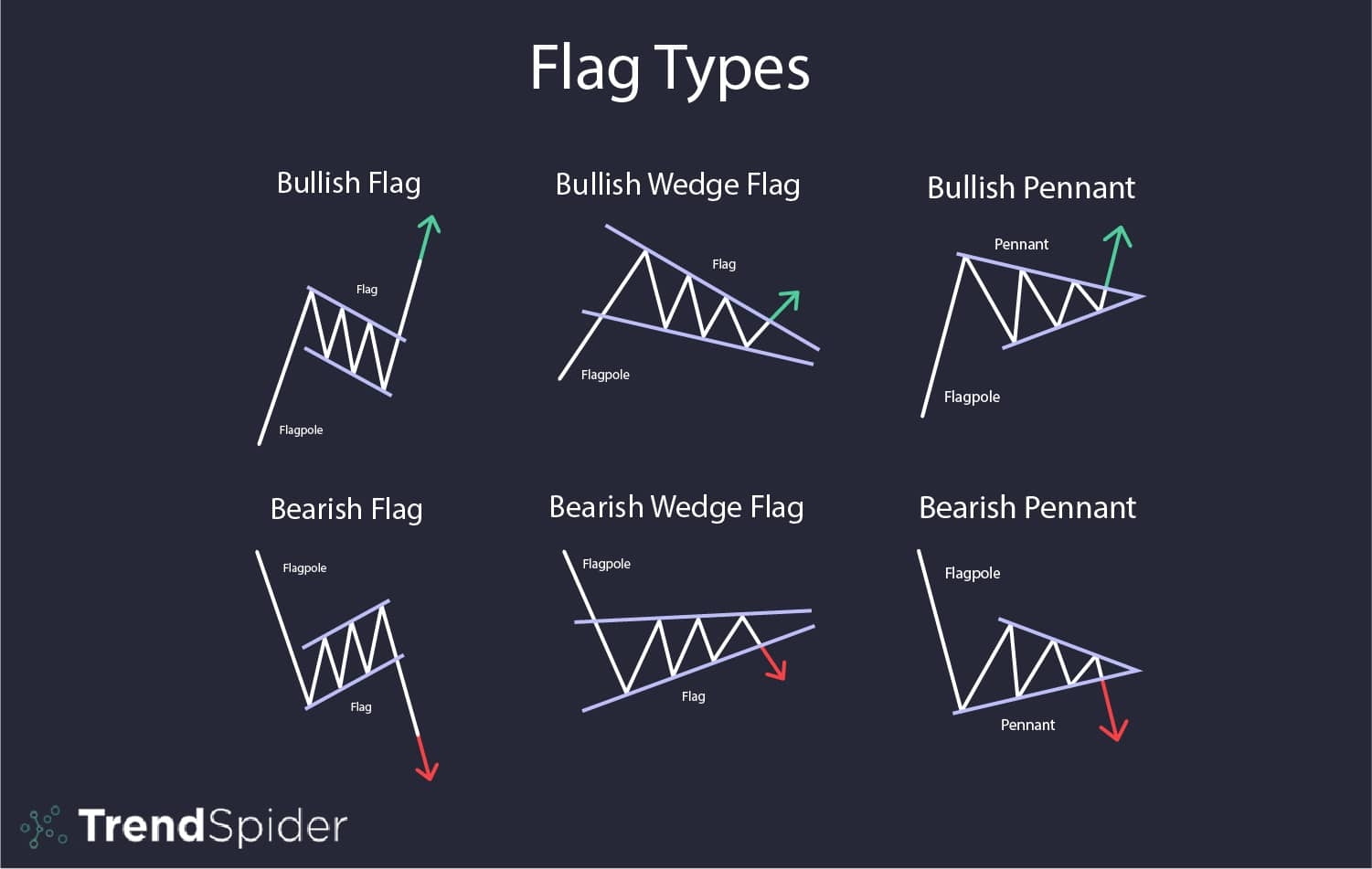 Flag Types

Bullish Flag

Flag

Flagpole

Bullish Wedge Flag

Flag

Flagpole

Bullish Pennant

Pennant

Flagpole

Bearish Flag

Flagpole

Flag

Bearish Wedge Flag

Flagpole

Flag

Bearish Pennant

Flagpole

Pennant

TrendSpider